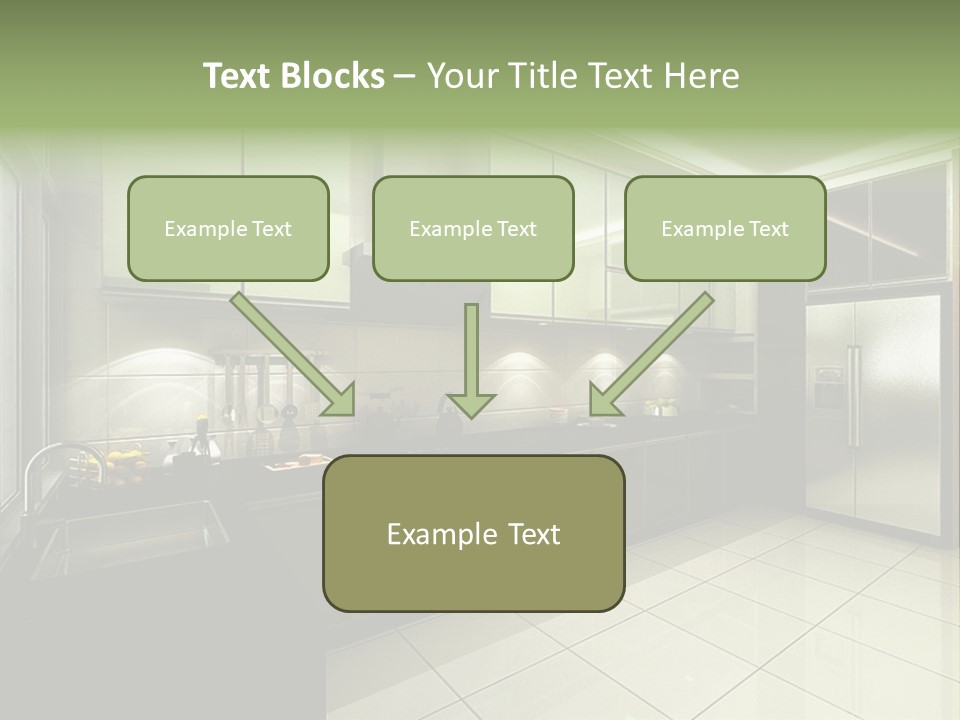 Text Blocks – Your Title Text Here

Example Text

Example Text

Example Text

Example Text